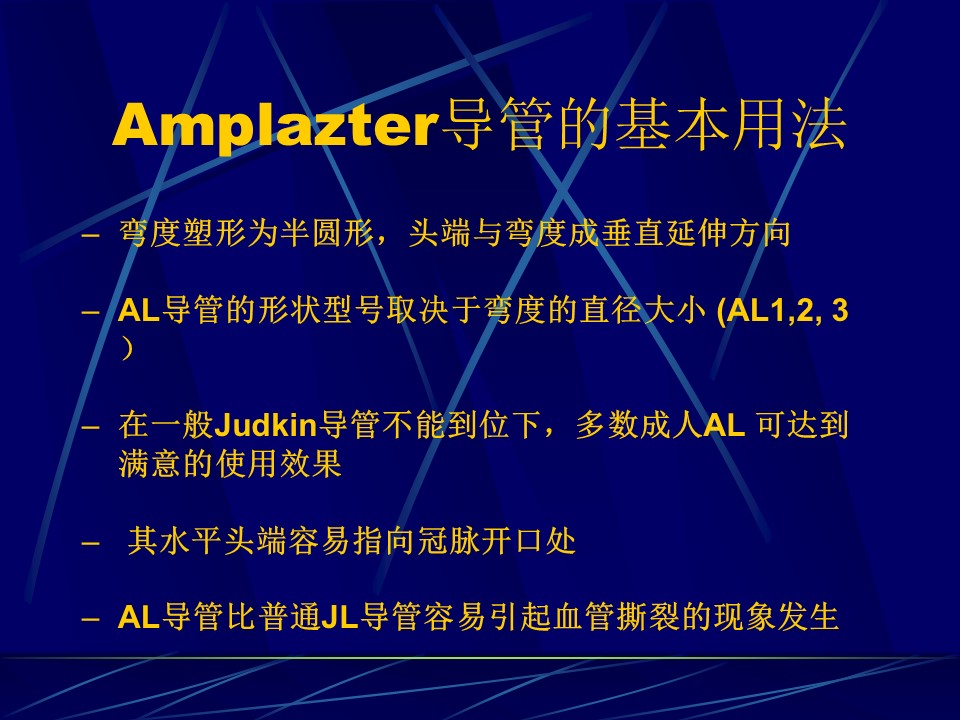 Amplazter导管的基本用法

– 弯度塑形为半圆形，头端与弯度成垂直延伸方向

– AL导管的形状型号取决于弯度的直径大小 (AL1,2, 3）

– 在一般Judkin导管不能到位下，多数成人AL 可达到满意的使用效果

– 其水平头端容易指向冠脉开口处

– AL导管比普通JL导管容易引起血管撕裂的现象发生